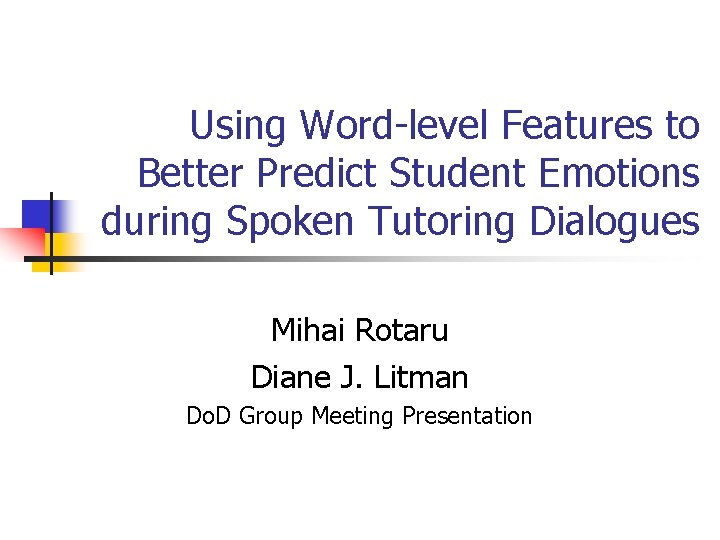 Using Word-level Features to Better Predict Student Emotions during Spoken Tutoring Dialogues

Mihai Rotaru

Diane J. Litman

DoD Group Meeting Presentation